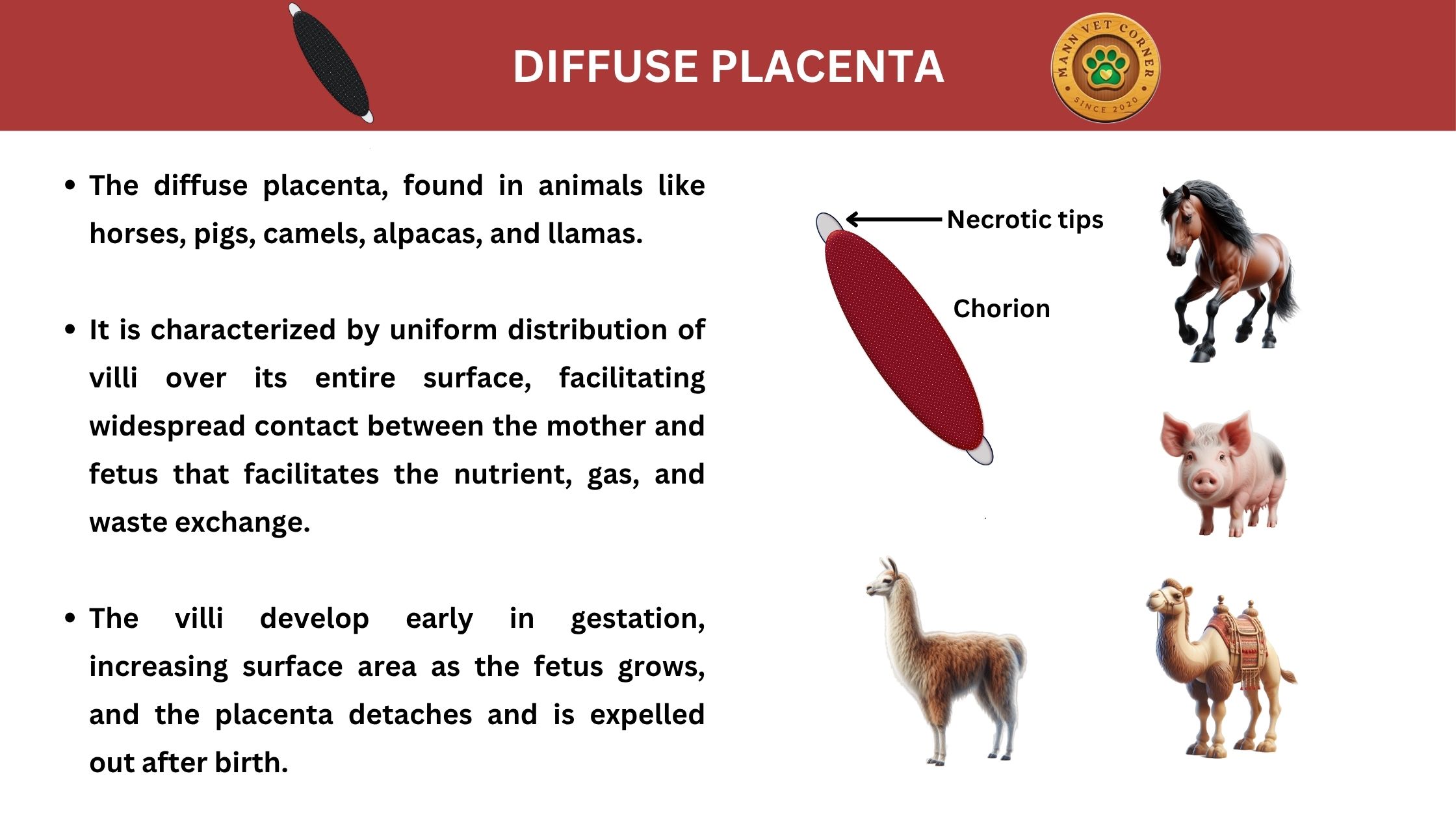 DIFFUSE PLACENTA

MANN VET CORNER
SINCE 2020

• The diffuse placenta, found in animals like horses, pigs, camels, alpacas, and llamas.

• It is characterized by uniform distribution of villi over its entire surface, facilitating widespread contact between the mother and fetus that facilitates the nutrient, gas, and waste exchange.

• The villi develop early in gestation, increasing surface area as the fetus grows, and the placenta detaches and is expelled out after birth.

Necrotic tips

Chorion